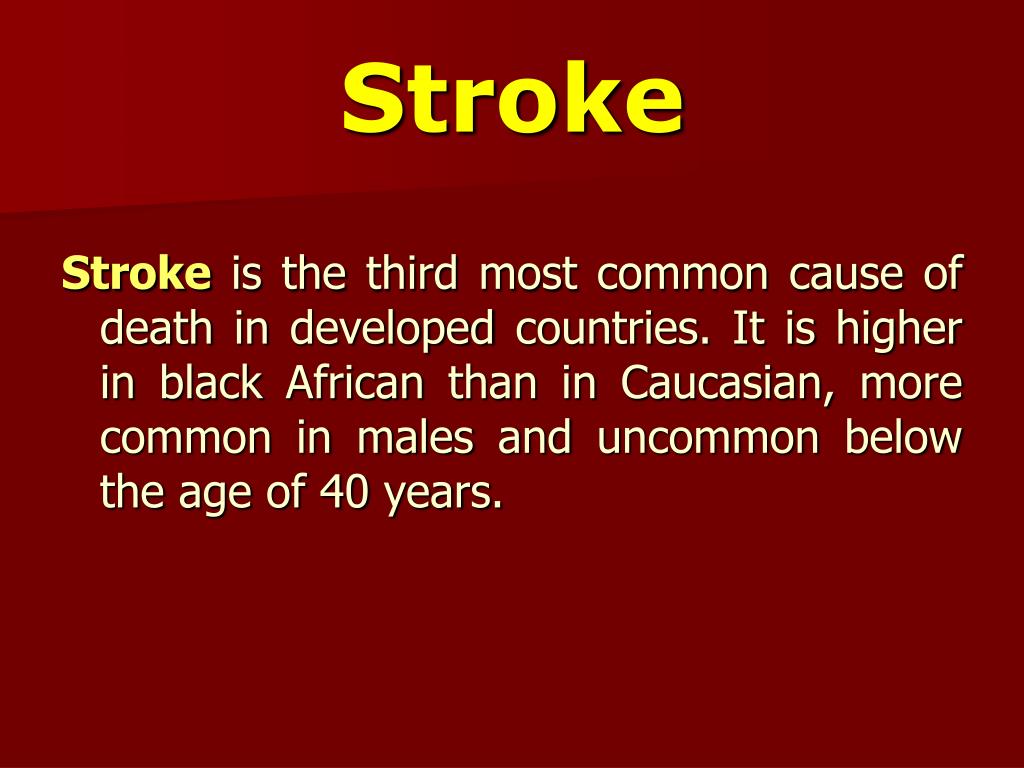 Stroke

Stroke is the third most common cause of death in developed countries. It is higher in black African than in Caucasian, more common in males and uncommon below the age of 40 years.